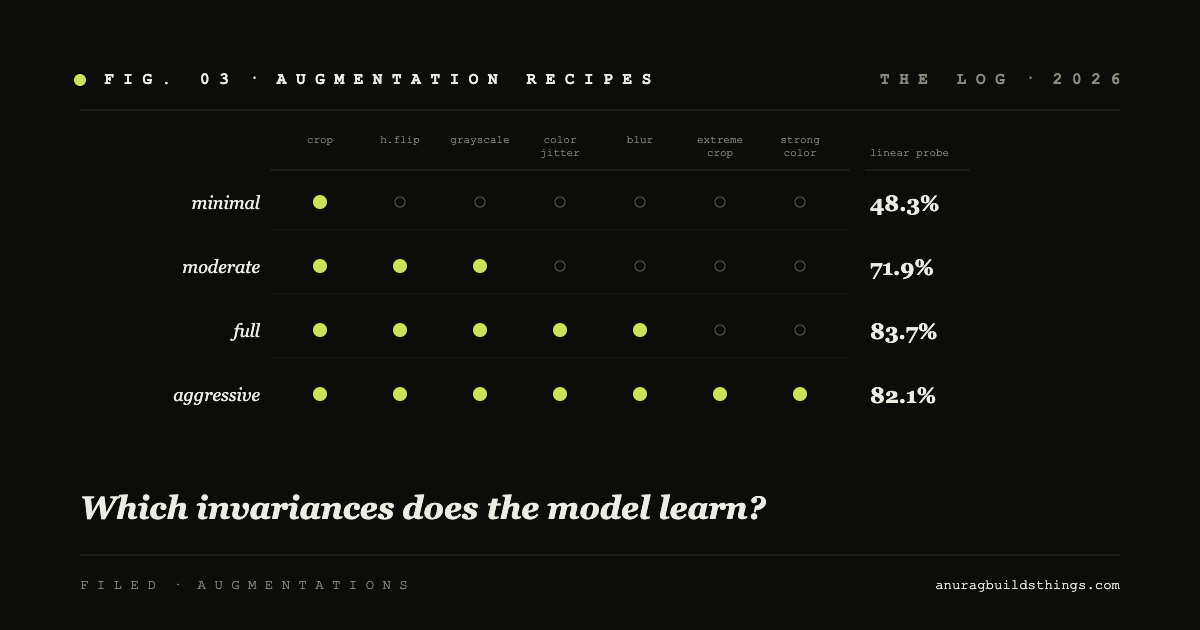 FIG. 03 · AUGMENTATION RECIPES

THE LOG · 2026

| | crop | h.flip | grayscale | color jitter | blur | extreme crop | strong color | linear probe |
|---|---|---|---|---|---|---|---|---|
| minimal | ● | ○ | ○ | ○ | ○ | ○ | ○ | 48.3% |
| moderate | ● | ● | ● | ○ | ○ | ○ | ○ | 71.9% |
| full | ● | ● | ● | ● | ● | ○ | ○ | 83.7% |
| aggressive | ● | ● | ● | ● | ● | ● | ● | 82.1% |

Which invariances does the model learn?

FILED · AUGMENTATIONS

anuragbuildsthings.com